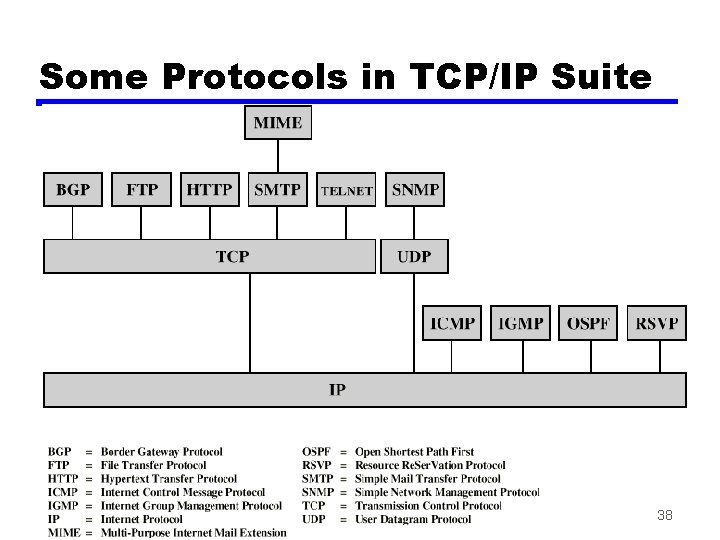 Some Protocols in TCP/IP Suite

MIME

BGP FTP HTTP SMTP TELNET SNMP

TCP UDP

ICMP IGMP OSPF RSVP

IP

BGP = Border Gateway Protocol
FTP = File Transfer Protocol
HTTP = Hypertext Transfer Protocol
ICMP = Internet Control Message Protocol
IGMP = Internet Group Management Protocol
IP = Internet Protocol
MIME = Multi-Purpose Internet Mail Extension

OSPF = Open Shortest Path First
RSVP = Resource ReSerVation Protocol
SMTP = Simple Mail Transfer Protocol
SNMP = Simple Network Management Protocol
TCP = Transmission Control Protocol
UDP = User Datagram Protocol

38